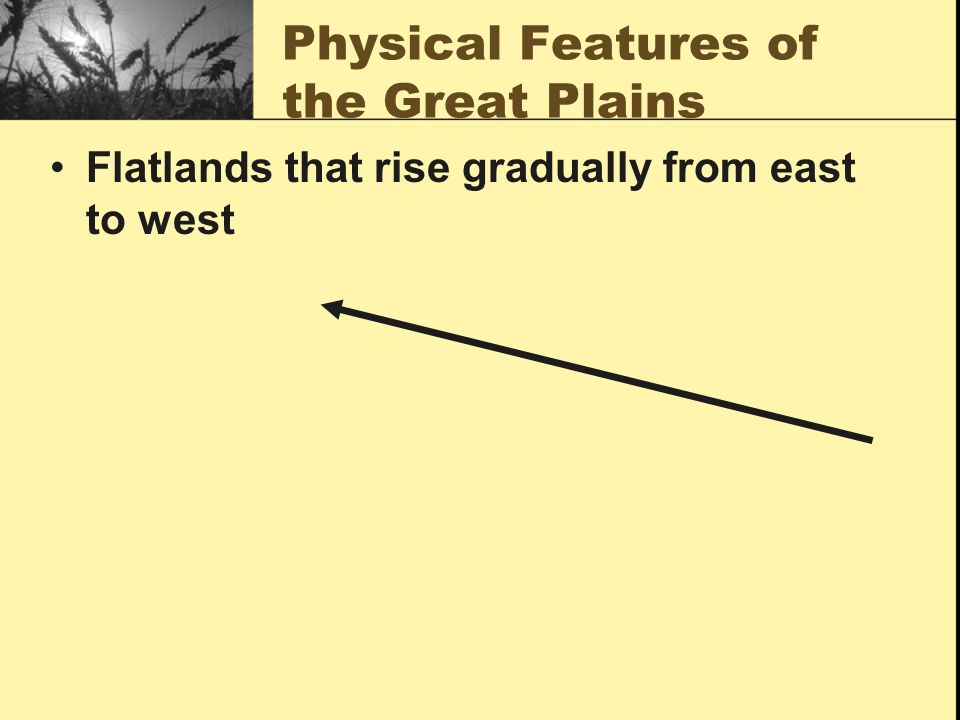 Physical Features of the Great Plains

• Flatlands that rise gradually from east to west